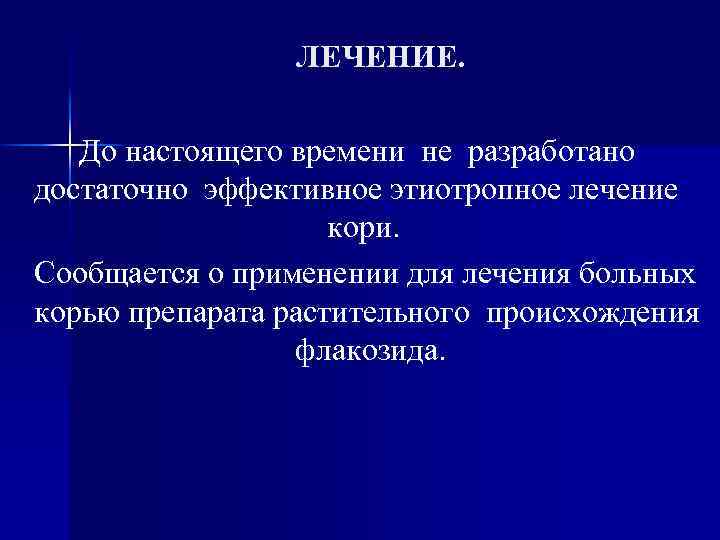 ЛЕЧЕНИЕ.

До настоящего времени не разработано достаточно эффективное этиотропное лечение кори.

Сообщается о применении для лечения больных корью препарата растительного происхождения флакозида.